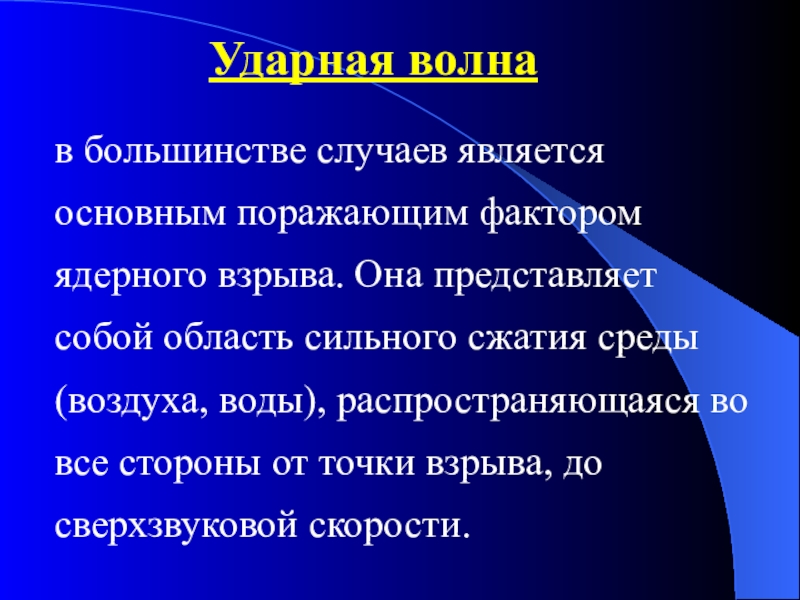 Ударная волна

в большинстве случаев является основным поражающим фактором ядерного взрыва. Она представляет собой область сильного сжатия среды (воздуха, воды), распространяющаяся во все стороны от точки взрыва, до сверхзвуковой скорости.